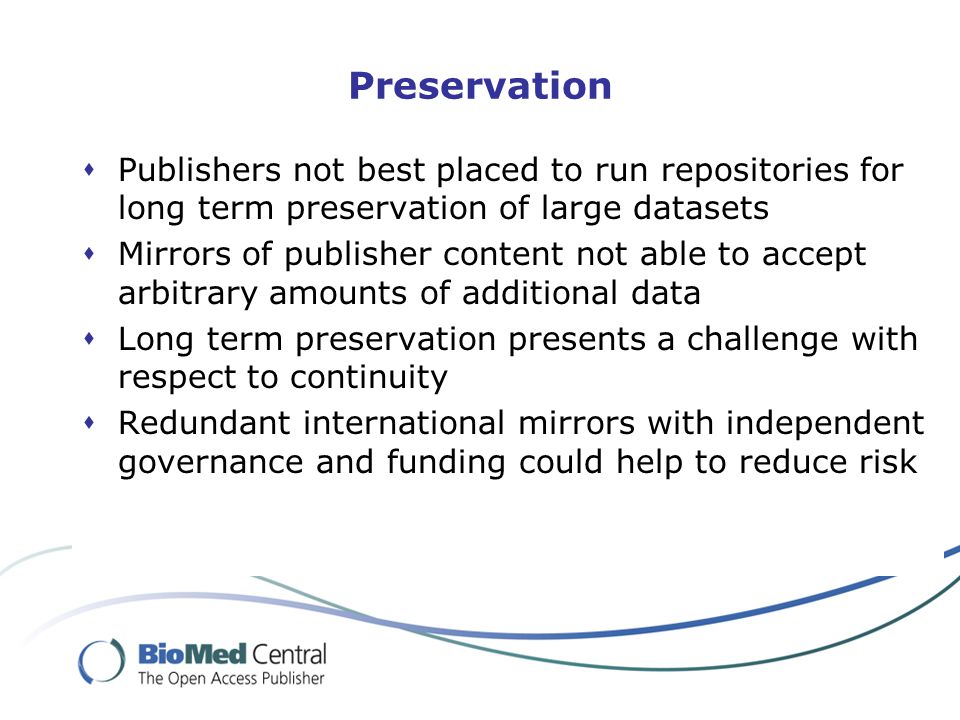 Preservation

- Publishers not best placed to run repositories for long term preservation of large datasets
- Mirrors of publisher content not able to accept arbitrary amounts of additional data
- Long term preservation presents a challenge with respect to continuity
- Redundant international mirrors with independent governance and funding could help to reduce risk

BioMed Central
The Open Access Publisher